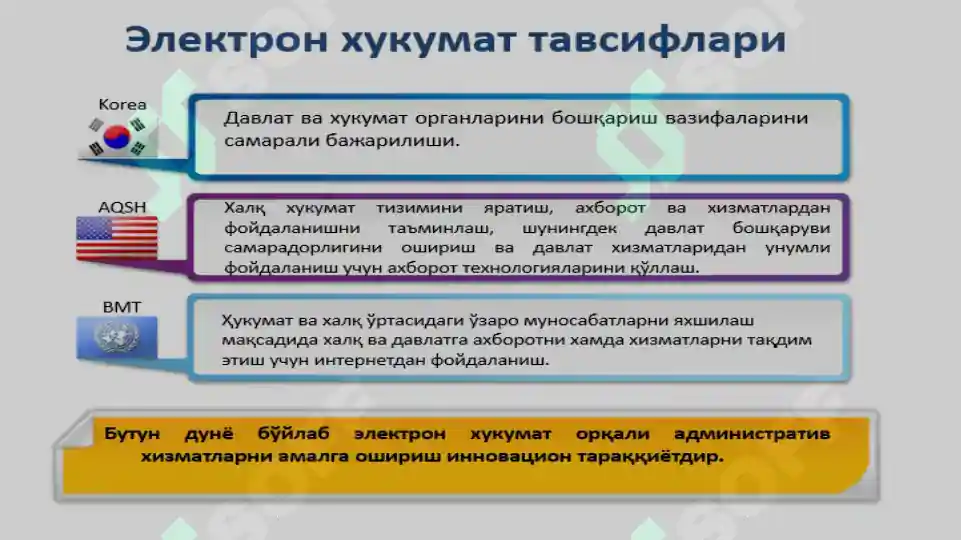 Электрон хукумат тавсифлари

Korea

Давлат ва хукумат органларини бошқариш вазифаларини самарали бажарилиши.

AQSH

Халқ хукумат тизимини яратиш, ахборот ва хизматлардан фойдаланишни таъминлаш, шунингдек давлат бошқаруви самарадорлигини ошириш ва давлат хизматларидан унумли фойдаланиш учун ахборот технологияларини қўллаш.

BMT

Ҳукумат ва халқ ўртасидаги ўзаро муносабатларни яхшилаш мақсадида халқ ва давлатга ахборотни хамда хизматларни тақдим этиш учун интернетдан фойдаланиш.

Бутун дунё бўйлаб электрон хукумат орқали административ хизматларни амалга ошириш инновацион тараққиётдир.